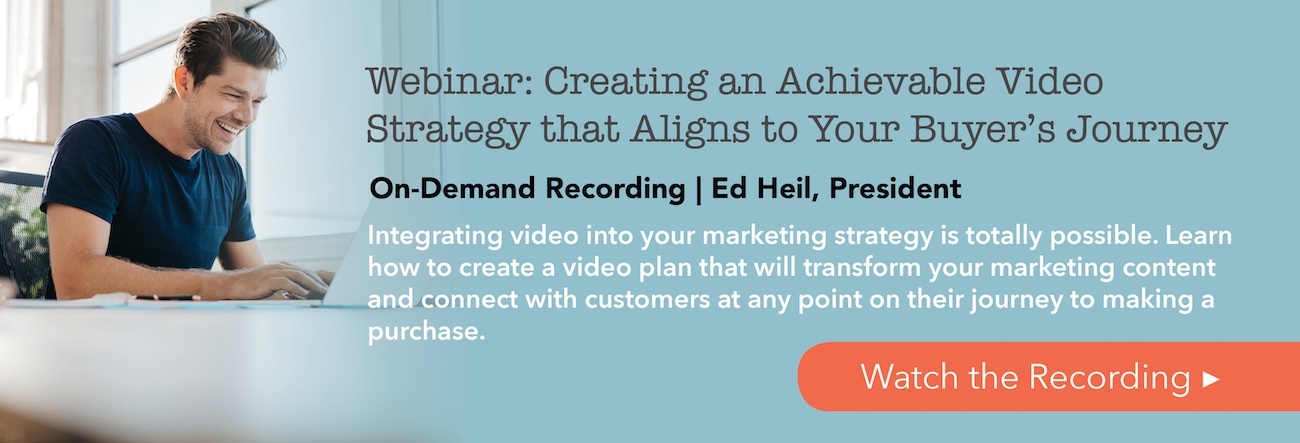 Webinar: Creating an Achievable Video Strategy that Aligns to Your Buyer's Journey

On-Demand Recording | Ed Heil, President

Integrating video into your marketing strategy is totally possible. Learn how to create a video plan that will transform your marketing content and connect with customers at any point on their journey to making a purchase.

Watch the Recording ▸